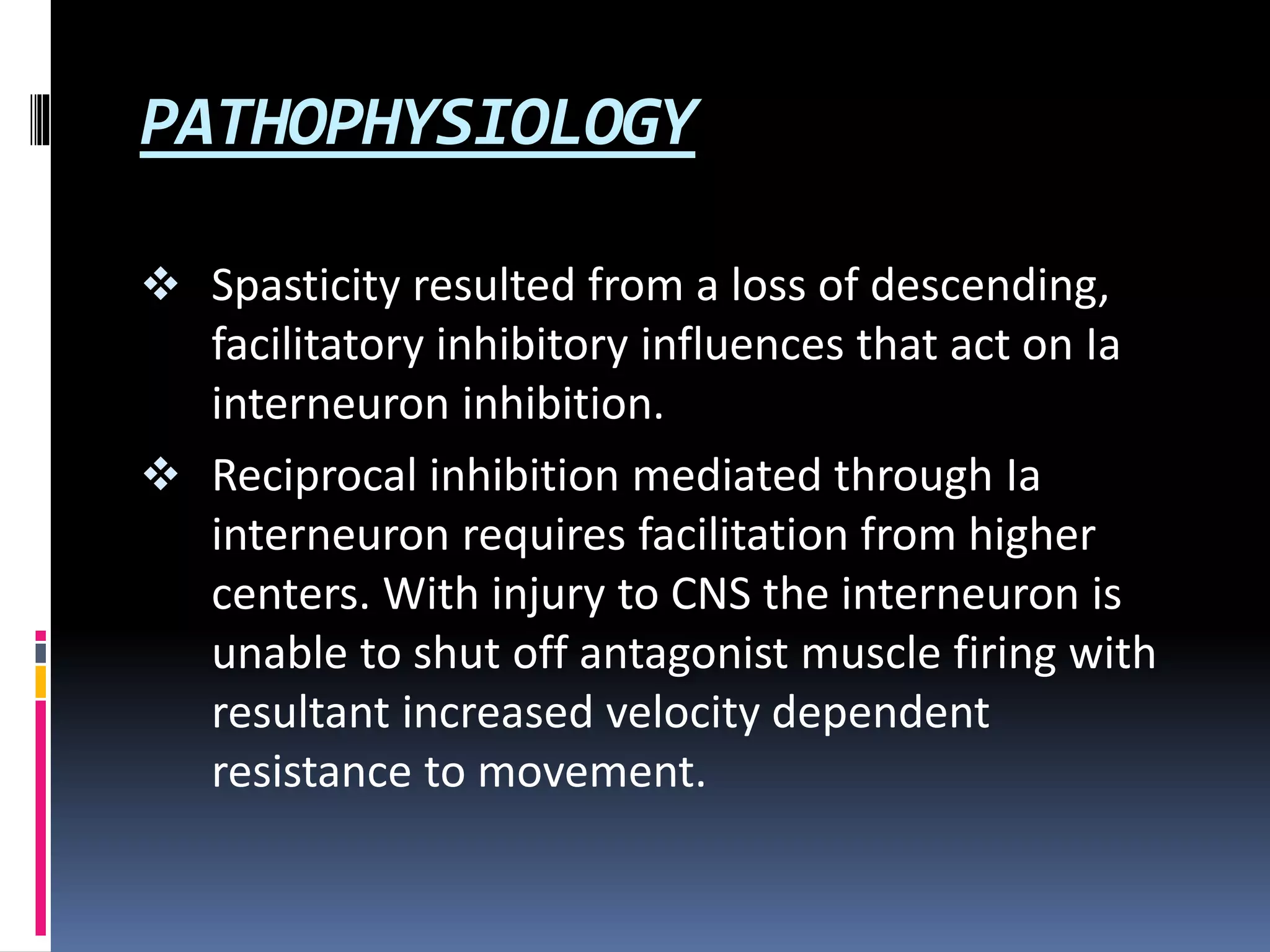 PATHOPHYSIOLOGY

❖ Spasticity resulted from a loss of descending, facilitatory inhibitory influences that act on Ia interneuron inhibition.

❖ Reciprocal inhibition mediated through Ia interneuron requires facilitation from higher centers. With injury to CNS the interneuron is unable to shut off antagonist muscle firing with resultant increased velocity dependent resistance to movement.